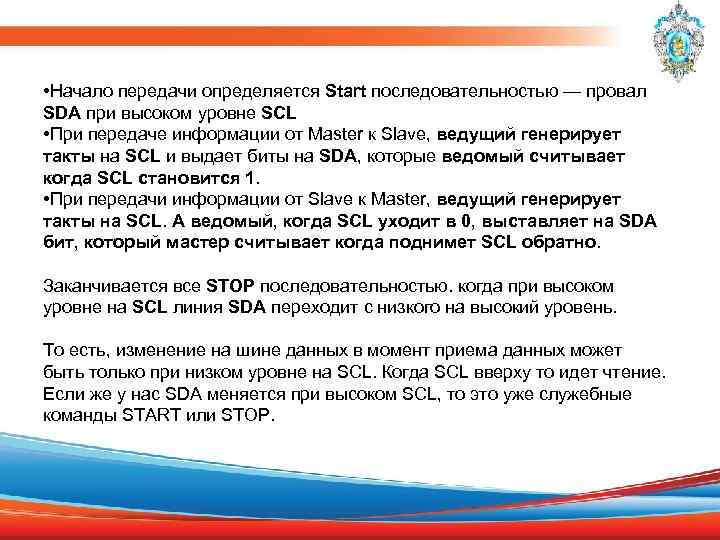 •Начало передачи определяется Start последовательностью — провал SDA при высоком уровне SCL
•При передаче информации от Master к Slave, ведущий генерирует такты на SCL и выдает биты на SDA, которые ведомый считывает когда SCL становится 1.
•При передачи информации от Slave к Master, ведущий генерирует такты на SCL. А ведомый, когда SCL уходит в 0, выставляет на SDA бит, который мастер считывает когда поднимет SCL обратно.

Заканчивается все STOP последовательностью. когда при высоком уровне на SCL линия SDA переходит с низкого на высокий уровень.

То есть, изменение на шине данных в момент приема данных может быть только при низком уровне на SCL. Когда SCL вверху то идет чтение. Если же у нас SDA меняется при высоком SCL, то это уже служебные команды START или STOP.